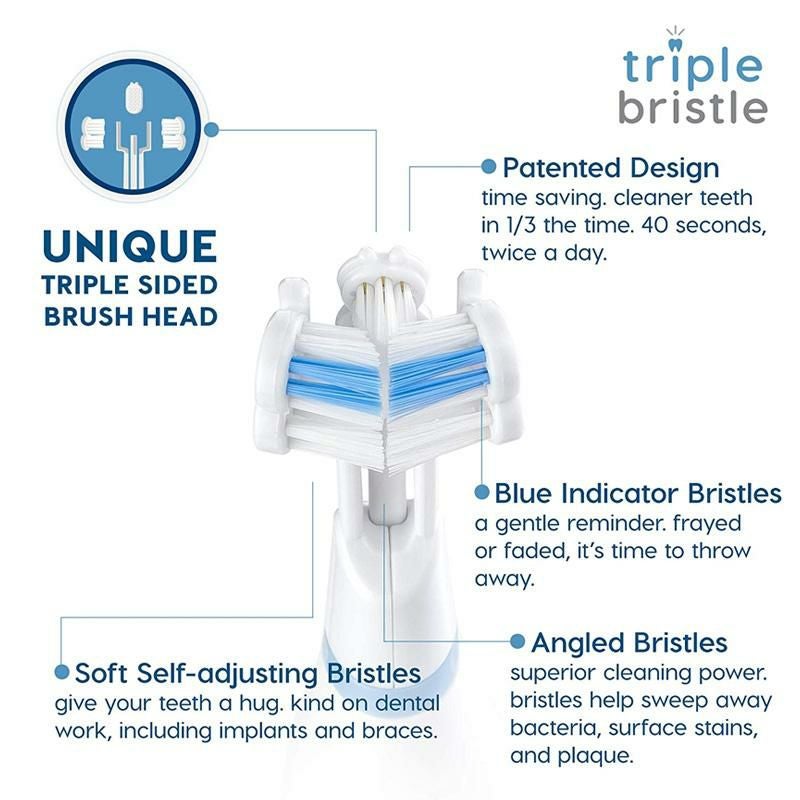 triple bristle

UNIQUE
TRIPLE SIDED
BRUSH HEAD

Patented Design
time saving. cleaner teeth in 1/3 the time. 40 seconds, twice a day.

Blue Indicator Bristles
a gentle reminder. frayed or faded, it's time to throw away.

Angled Bristles
superior cleaning power. bristles help sweep away bacteria, surface stains, and plaque.

Soft Self-adjusting Bristles
give your teeth a hug. kind on dental work, including implants and braces.